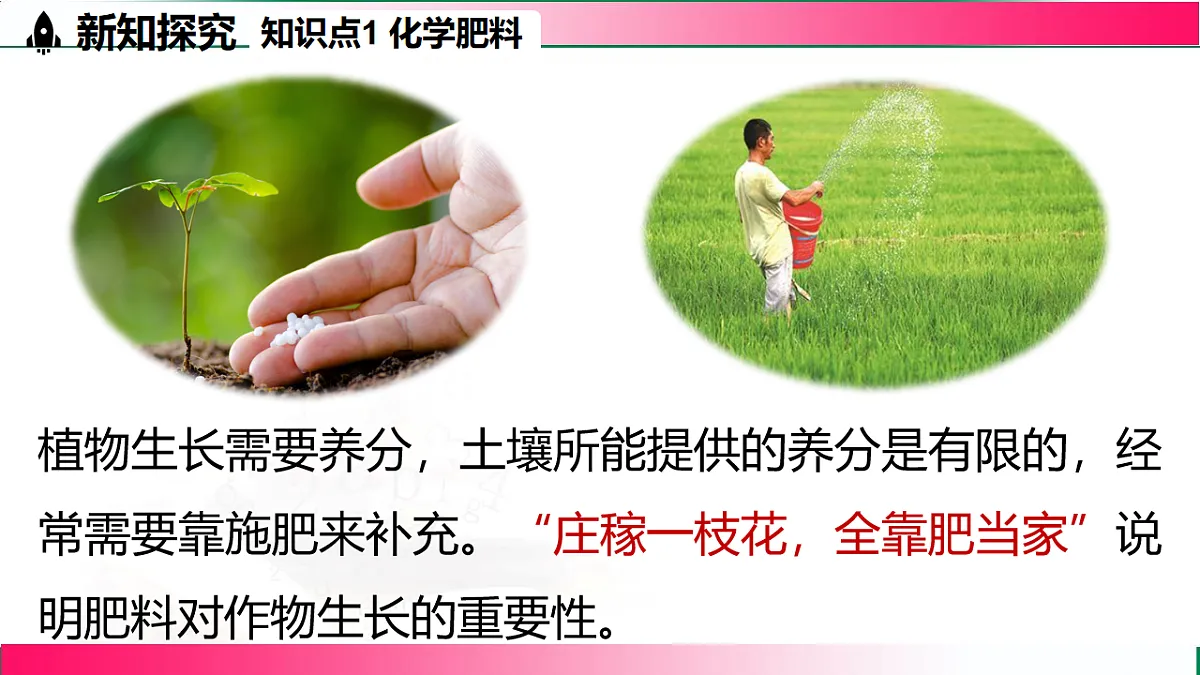 新知探究 知识点1 化学肥料

植物生长需要养分，土壤所能提供的养分是有限的，经常需要靠施肥来补充。“庄稼一枝花，全靠肥当家”说明肥料对作物生长的重要性。